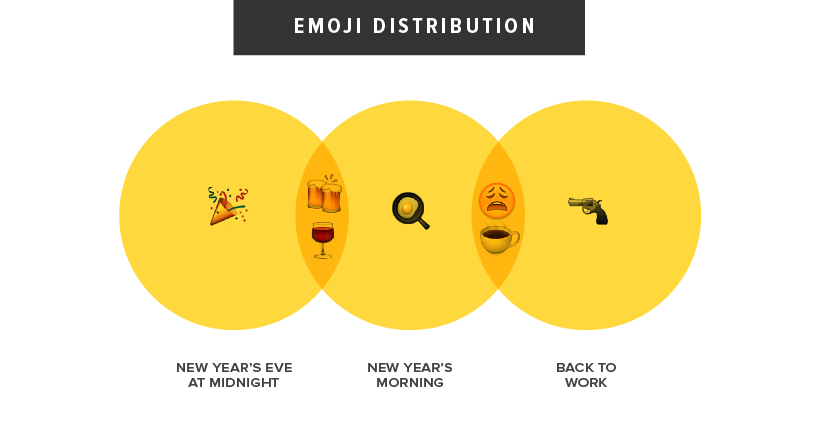 EMOJI DISTRIBUTION

NEW YEAR'S EVE AT MIDNIGHT

NEW YEAR'S MORNING

BACK TO WORK